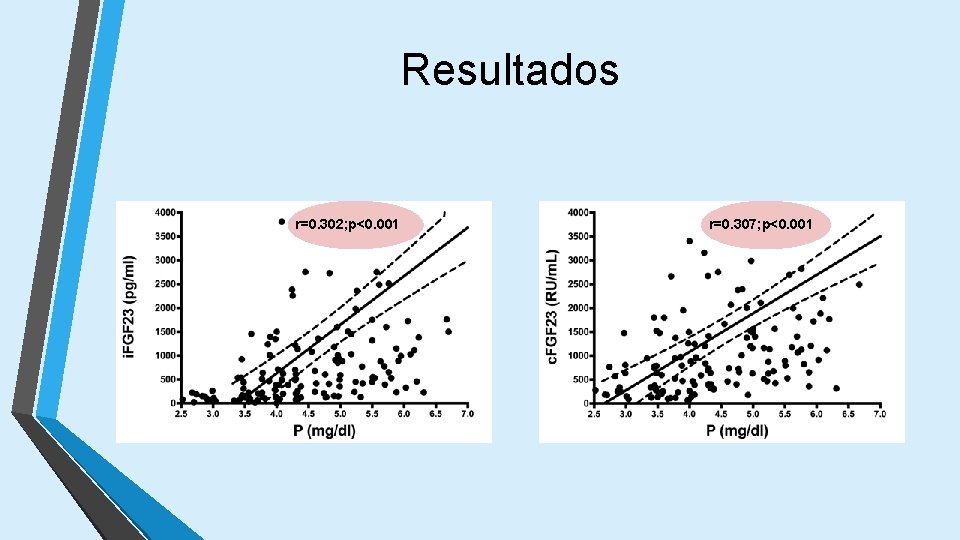 Resultados

r=0.302;p<0.001

iFGF23 (pg/ml)

4000
3500
3000
2500
2000
1500
1000
500
0

2.5 3.0 3.5 4.0 4.5 5.0 5.5 6.0 6.5 7.0

P (mg/dl)

r=0.307;p<0.001

cFGF23 (RU/mL)

4000
3500
3000
2500
2000
1500
1000
500
0

2.5 3.0 3.5 4.0 4.5 5.0 5.5 6.0 6.5 7.0

P (mg/dl)